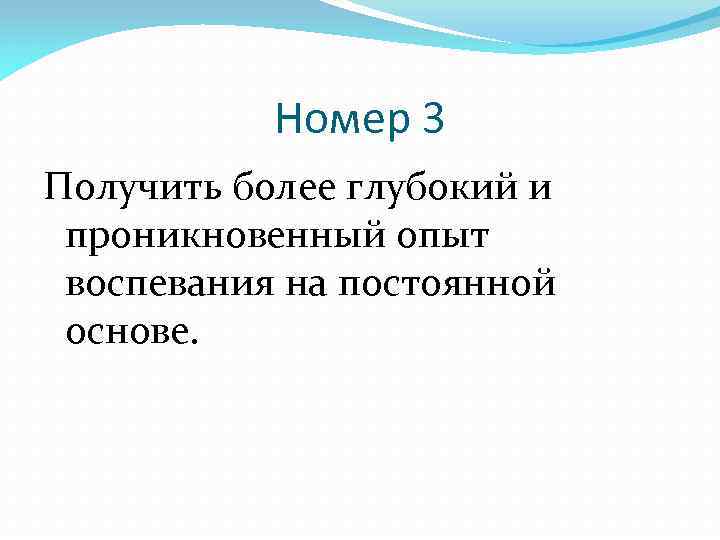 Номер 3

Получить более глубокий и проникновенный опыт воспевания на постоянной основе.